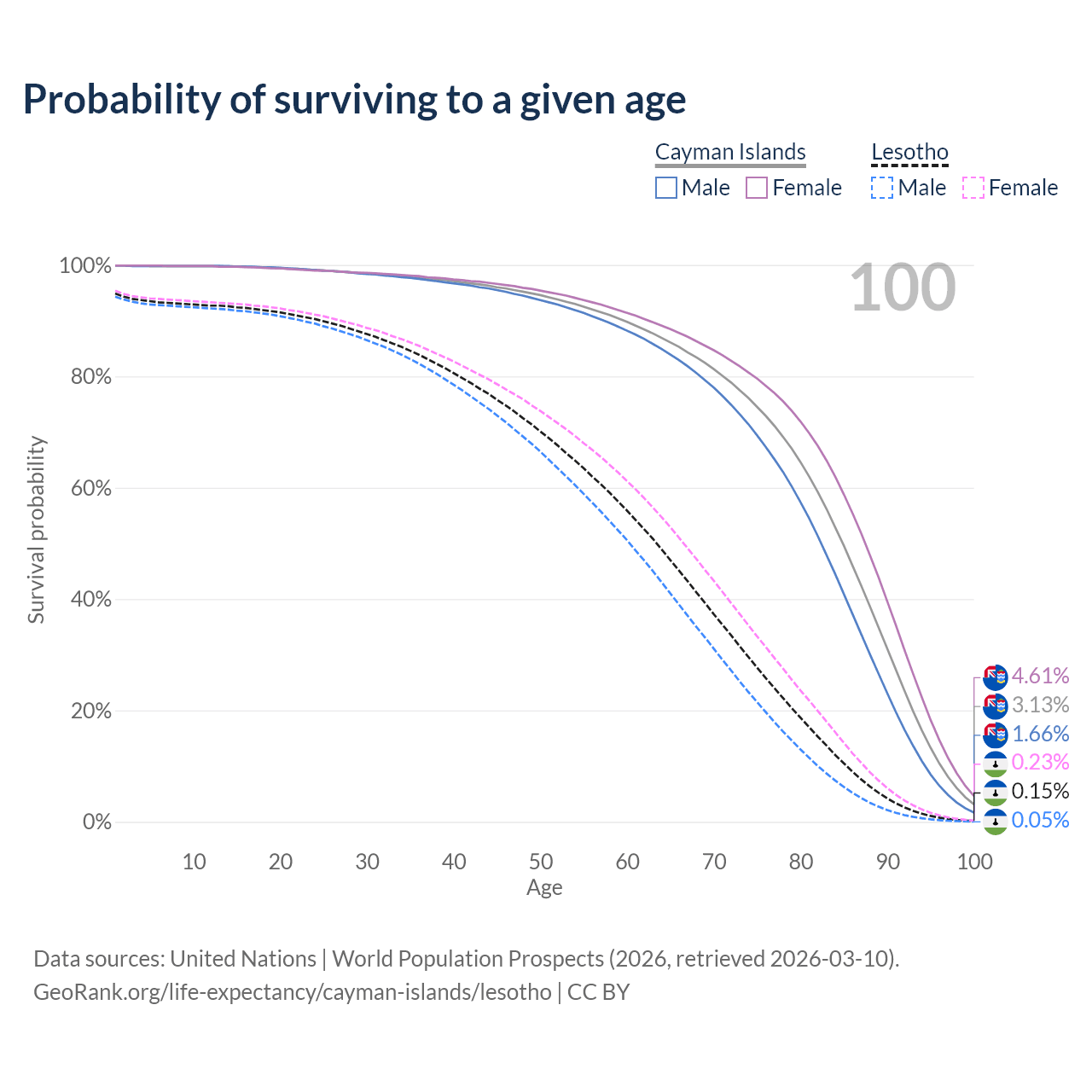 Probability of surviving to a given age

Cayman Islands
Male Female

Lesotho
Male Female

100

100%
80%
60%
40%
20%
0%

Survival probability

10 20 30 40 50 60 70 80 90 100
Age

4.61%
3.13%
1.66%
0.23%
0.15%
0.05%

Data sources: United Nations | World Population Prospects (2026, retrieved 2026-03-10).
GeoRank.org/life-expectancy/cayman-islands/lesotho | CC BY